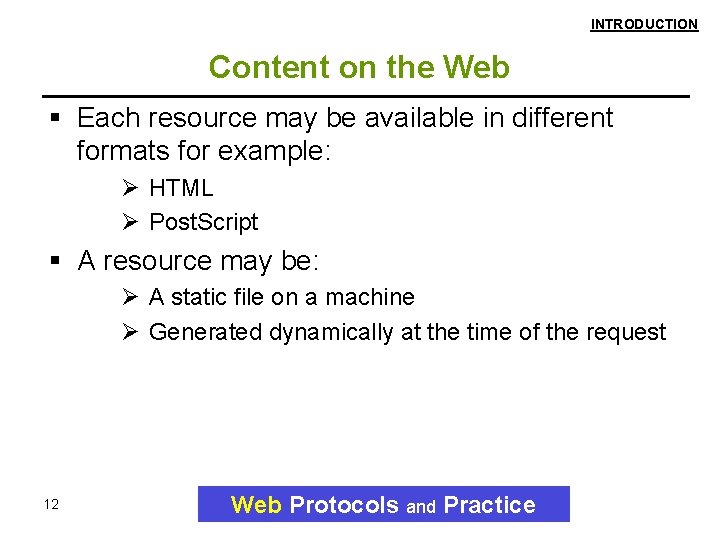 INTRODUCTION

Content on the Web

▪ Each resource may be available in different formats for example:

➢ HTML
➢ PostScript

▪ A resource may be:

➢ A static file on a machine
➢ Generated dynamically at the time of the request

12

Web Protocols and Practice